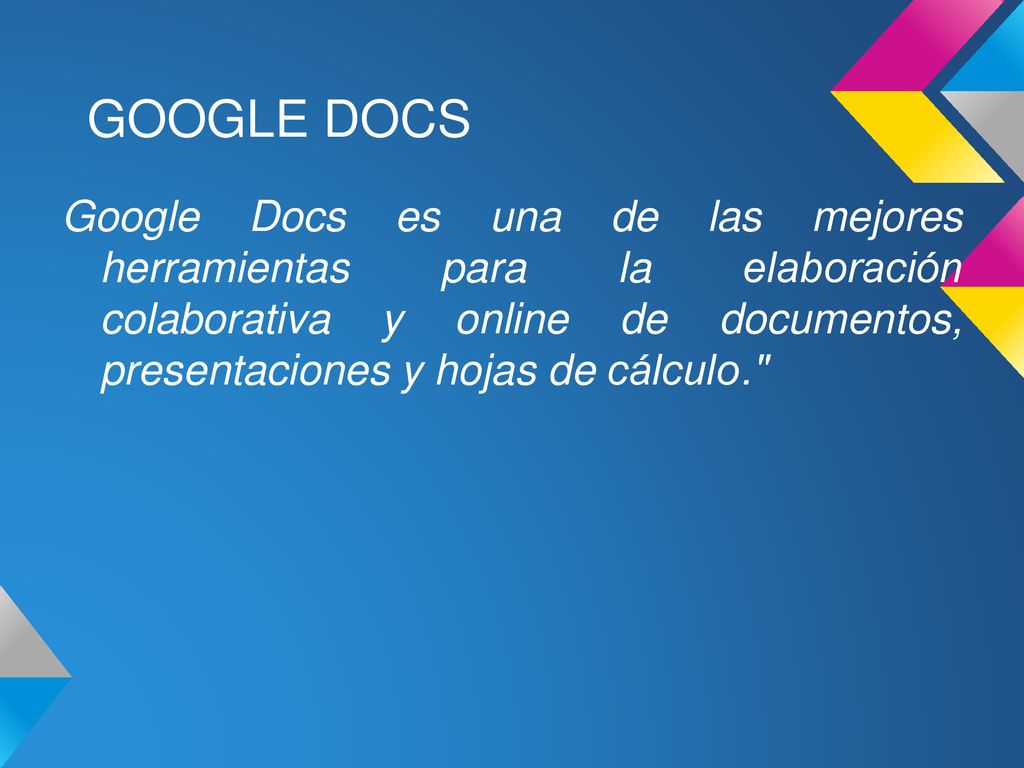 GOOGLE DOCS

Google Docs es una de las mejores herramientas para la elaboración colaborativa y online de documentos, presentaciones y hojas de cálculo."